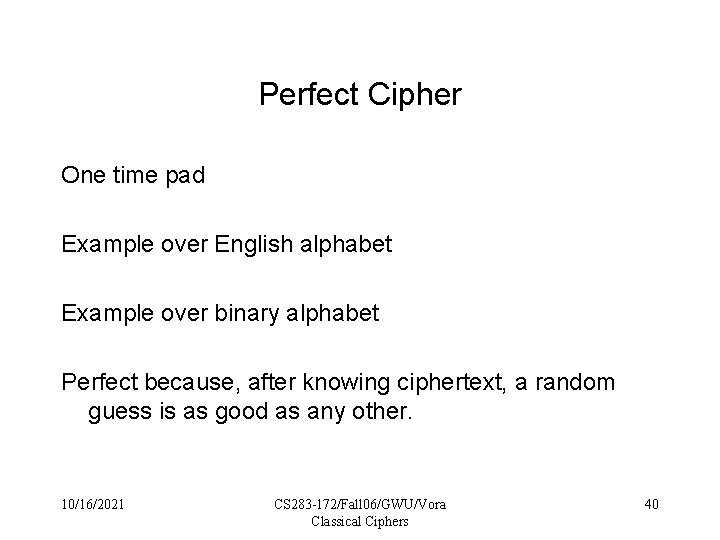 Perfect Cipher

One time pad

Example over English alphabet

Example over binary alphabet

Perfect because, after knowing ciphertext, a random guess is as good as any other.

10/16/2021

CS283-172/Fall06/GWU/Vora
Classical Ciphers

40